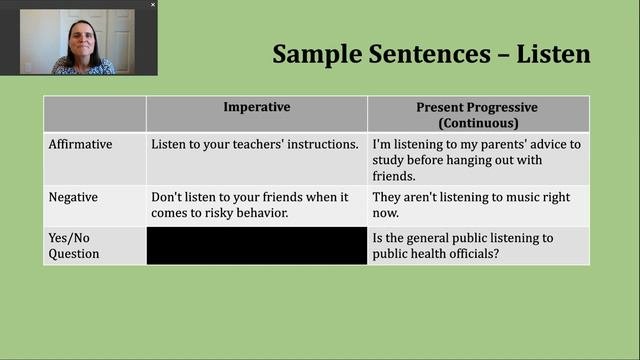 Sample Sentences – Listen

| | Imperative | Present Progressive (Continuous) |
|---|---|---|
| Affirmative | Listen to your teachers' instructions. | I'm listening to my parents' advice to study before hanging out with friends. |
| Negative | Don't listen to your friends when it comes to risky behavior. | They aren't listening to music right now. |
| Yes/No Question | | Is the general public listening to public health officials? |